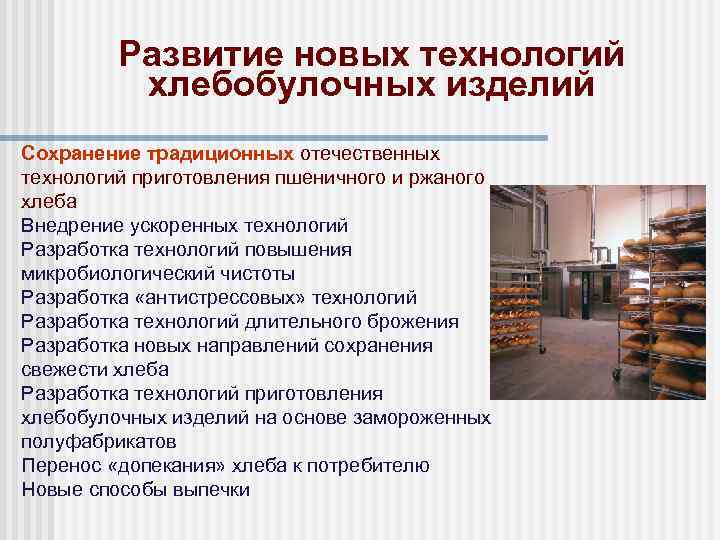 Развитие новых технологий хлебобулочных изделий

Сохранение традиционных отечественных технологий приготовления пшеничного и ржаного хлеба
Внедрение ускоренных технологий
Разработка технологий повышения микробиологический чистоты
Разработка «антистрессовых» технологий
Разработка технологий длительного брожения
Разработка новых направлений сохранения свежести хлеба
Разработка технологий приготовления хлебобулочных изделий на основе замороженных полуфабрикатов
Перенос «допекания» хлеба к потребителю
Новые способы выпечки